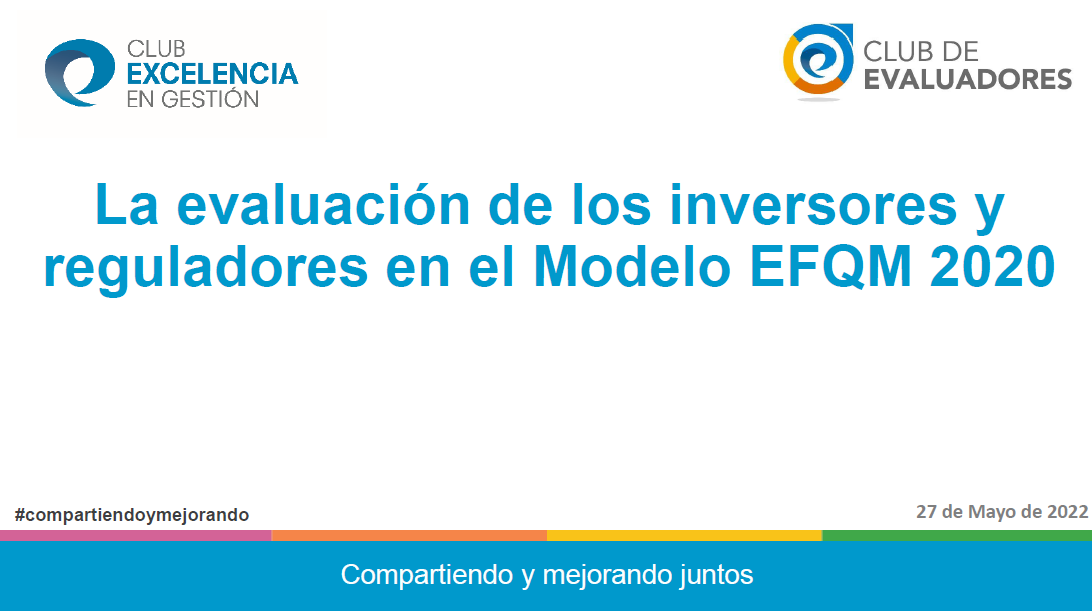 CLUB
EXCELENCIA
EN GESTIÓN

CLUB DE
EVALUADORES

La evaluación de los inversores y reguladores en el Modelo EFQM 2020

#compartiendoymejorando

27 de Mayo de 2022

Compartiendo y mejorando juntos